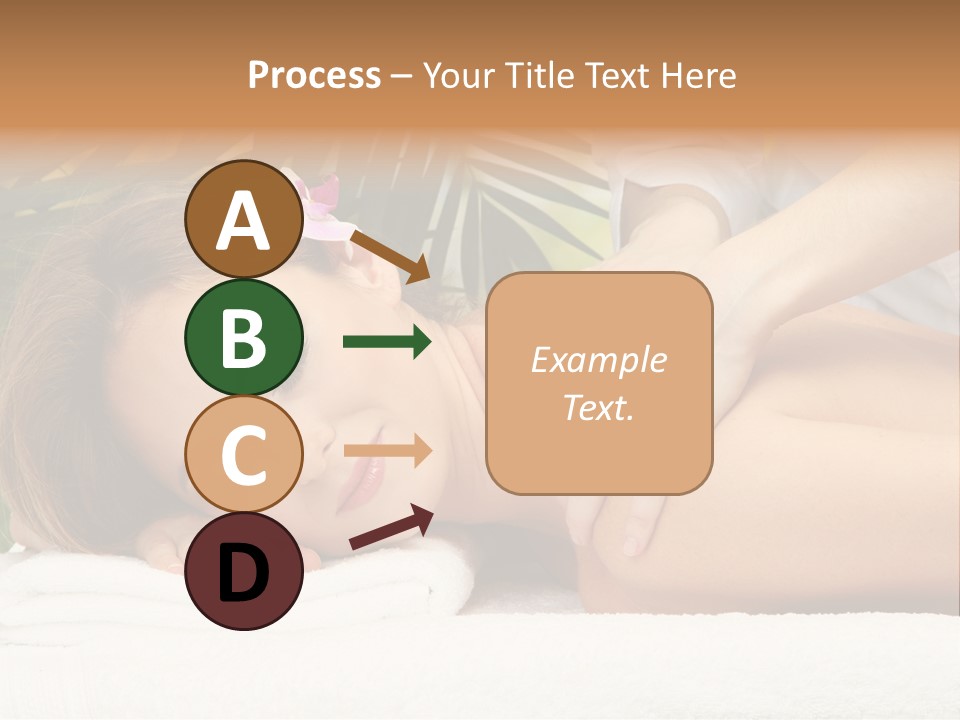 Process – Your Title Text Here

A
B
C
D

Example Text.